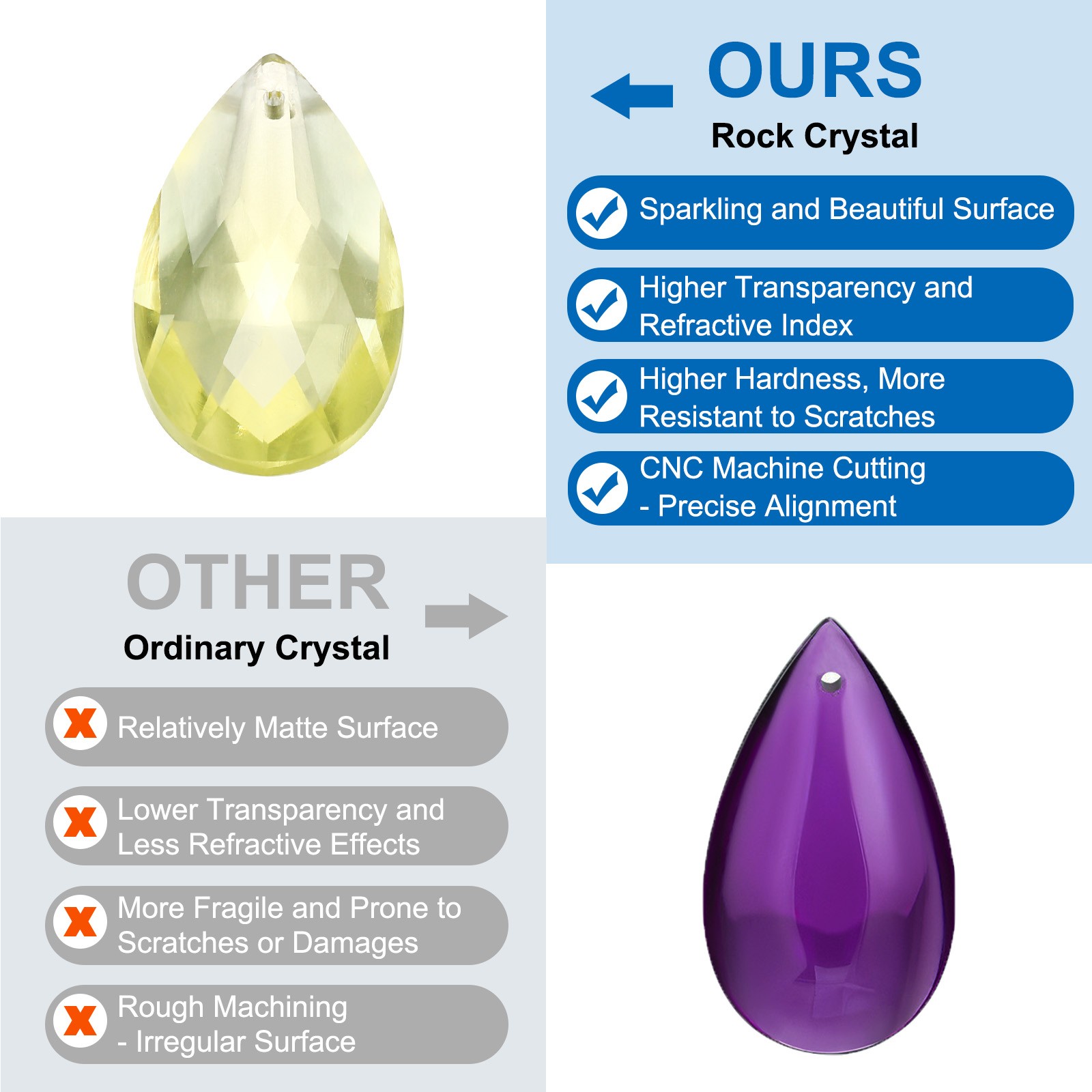 OURS
Rock Crystal

Sparkling and Beautiful Surface

Higher Transparency and Refractive Index

Higher Hardness, More Resistant to Scratches

CNC Machine Cutting - Precise Alignment

OTHER
Ordinary Crystal

Relatively Matte Surface

Lower Transparency and Less Refractive Effects

More Fragile and Prone to Scratches or Damages

Rough Machining - Irregular Surface